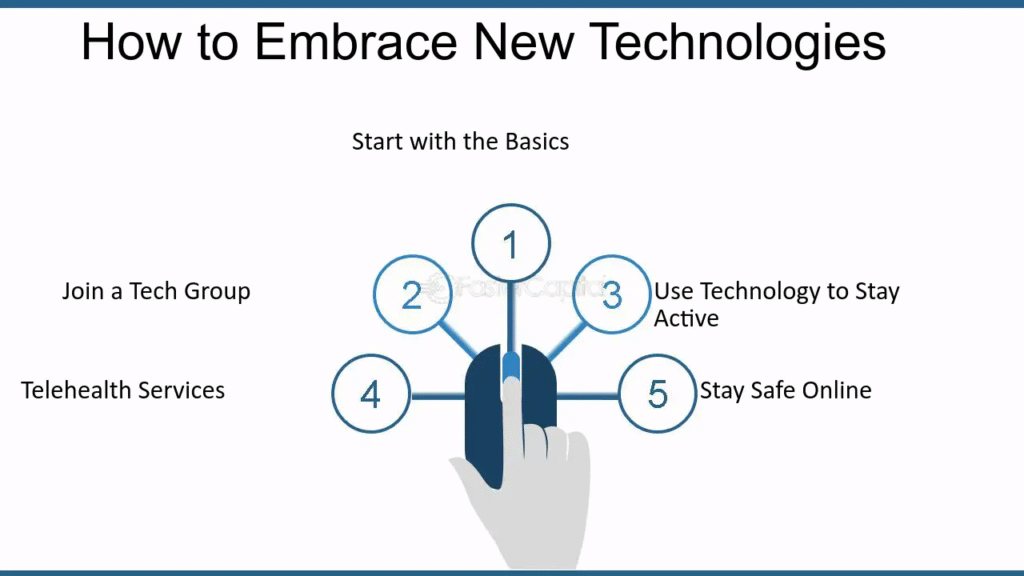 How to Embrace New Technologies

Start with the Basics

1

Join a Tech Group

2

FasterCapital

3

Use Technology to Stay Active

Telehealth Services

4

5

Stay Safe Online